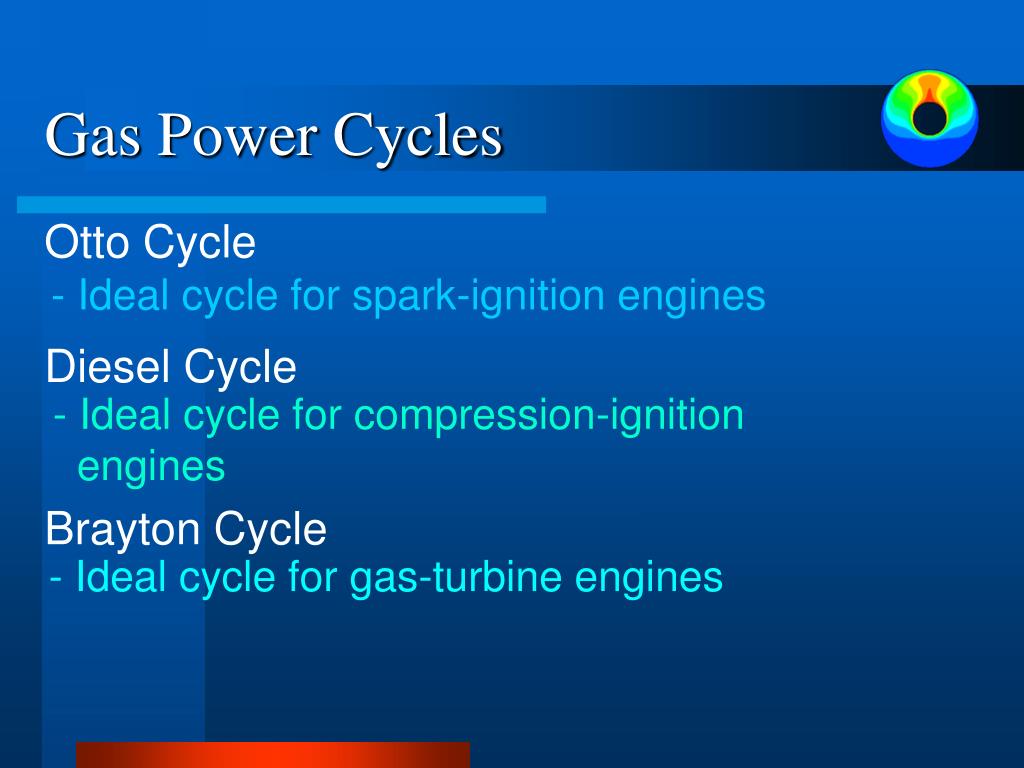 Gas Power Cycles

Otto Cycle
- Ideal cycle for spark-ignition engines

Diesel Cycle
- Ideal cycle for compression-ignition engines

Brayton Cycle
- Ideal cycle for gas-turbine engines